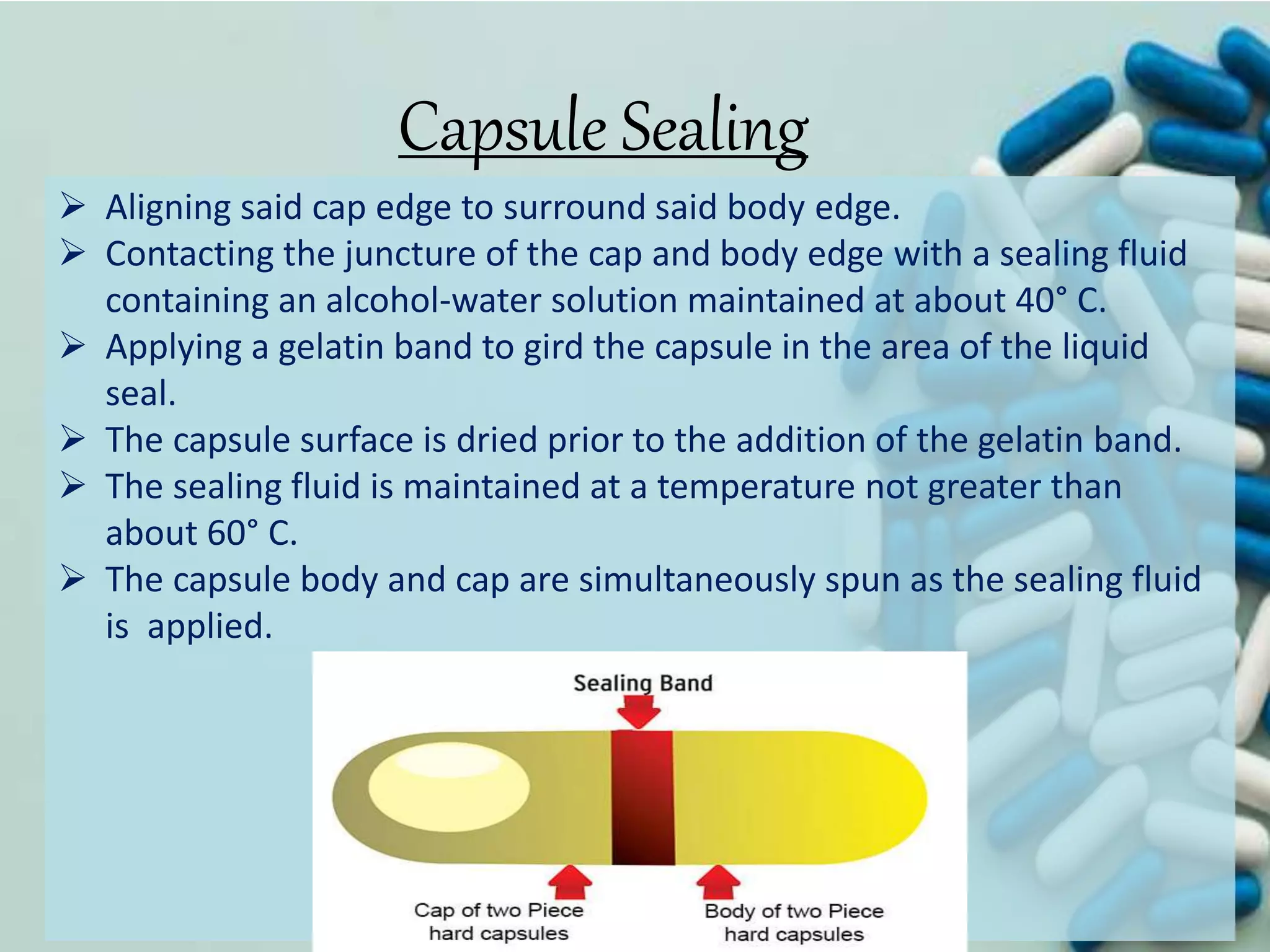 Capsule Sealing

➢ Aligning said cap edge to surround said body edge.
➢ Contacting the juncture of the cap and body edge with a sealing fluid containing an alcohol-water solution maintained at about 40° C.
➢ Applying a gelatin band to gird the capsule in the area of the liquid seal.
➢ The capsule surface is dried prior to the addition of the gelatin band.
➢ The sealing fluid is maintained at a temperature not greater than about 60° C.
➢ The capsule body and cap are simultaneously spun as the sealing fluid is applied.

Sealing Band

Cap of two Piece hard capsules

Body of two Piece hard capsules